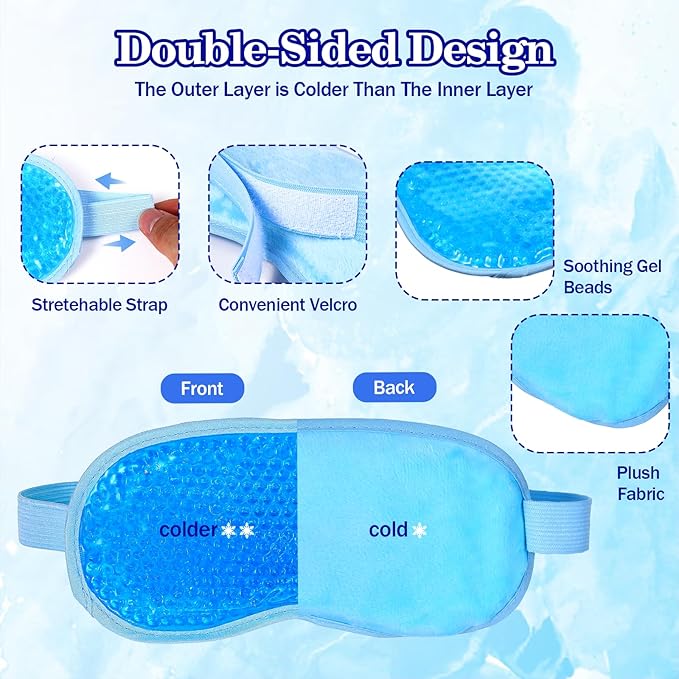 Double-Sided Design
The Outer Layer is Colder Than The Inner Layer

Stretehable Strap

Convenient Velcro

Soothing Gel Beads

Plush Fabric

Front

Back

colder

cold